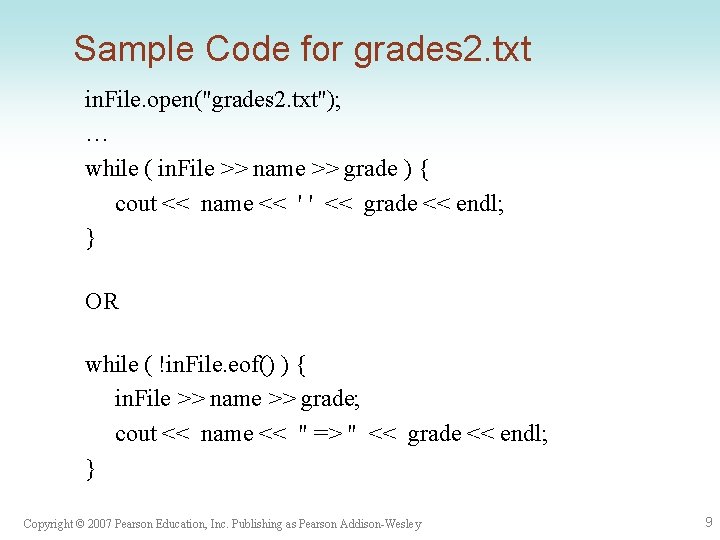 Sample Code for grades2.txt

inFile.open("grades2.txt");
…
while ( inFile >> name >> grade ) {
cout << name << ' ' << grade << endl;
}

OR

while ( !inFile.eof() ) {
inFile >> name >> grade;
cout << name << " => " << grade << endl;
}

Copyright © 2007 Pearson Education, Inc. Publishing as Pearson Addison-Wesley

9